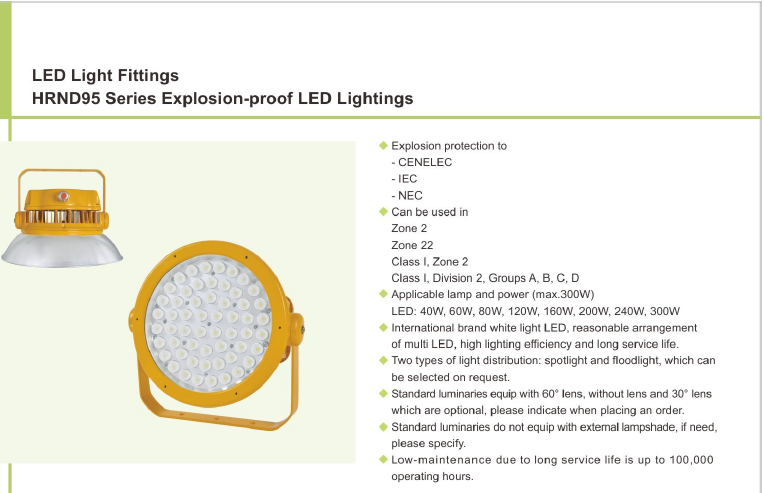 LED Light Fittings
HRND95 Series Explosion-proof LED Lightings

◆ Explosion protection to
- CENELEC
- IEC
- NEC
◆ Can be used in
Zone 2
Zone 22
Class I, Zone 2
Class I, Division 2, Groups A, B, C, D
◆ Applicable lamp and power (max.300W)
LED: 40W, 60W, 80W, 120W, 160W, 200W, 240W, 300W
◆ International brand white light LED, reasonable arrangement of multi LED, high lighting efficiency and long service life.
◆ Two types of light distribution: spotlight and floodlight, which can be selected on request.
◆ Standard luminaries equip with 60° lens, without lens and 30° lens which are optional, please indicate when placing an order.
◆ Standard luminaries do not equip with external lampshade, if need, please specify.
◆ Low-maintenance due to long service life is up to 100,000 operating hours.